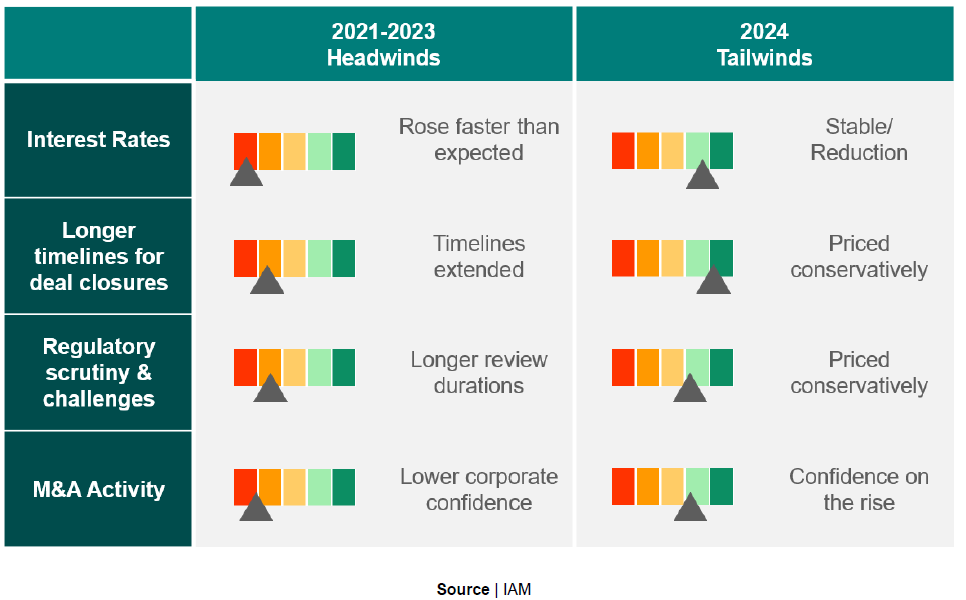 | | 2021-2023 Headwinds | 2024 Tailwinds |
|---|---|---|
| Interest Rates | Rose faster than expected | Stable/ Reduction |
| Longer timelines for deal closures | Timelines extended | Priced conservatively |
| Regulatory scrutiny & challenges | Longer review durations | Priced conservatively |
| M&A Activity | Lower corporate confidence | Confidence on the rise |

Source | IAM